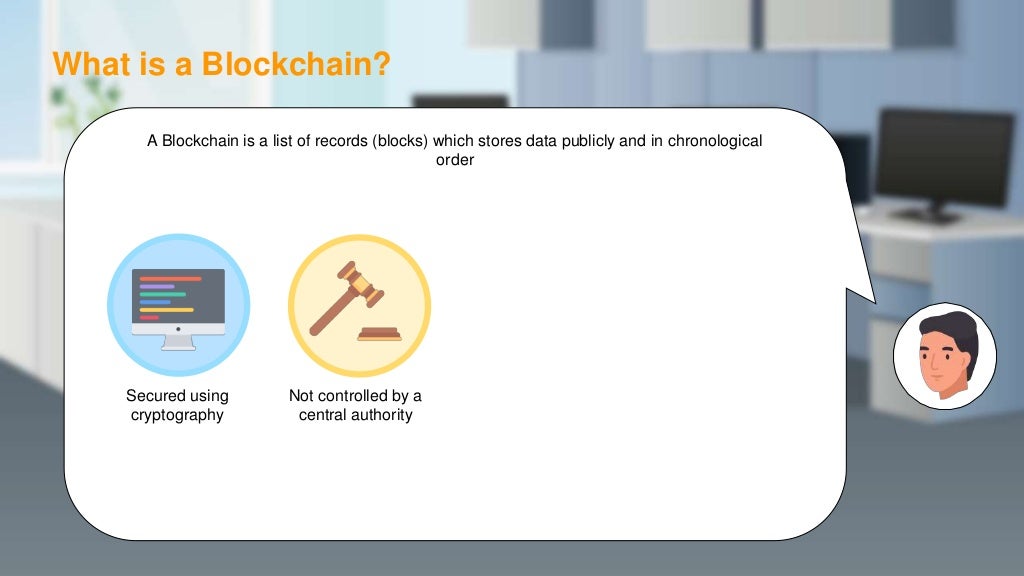 What is a Blockchain?

A Blockchain is a list of records (blocks) which stores data publicly and in chronological order

Secured using cryptography

Not controlled by a central authority